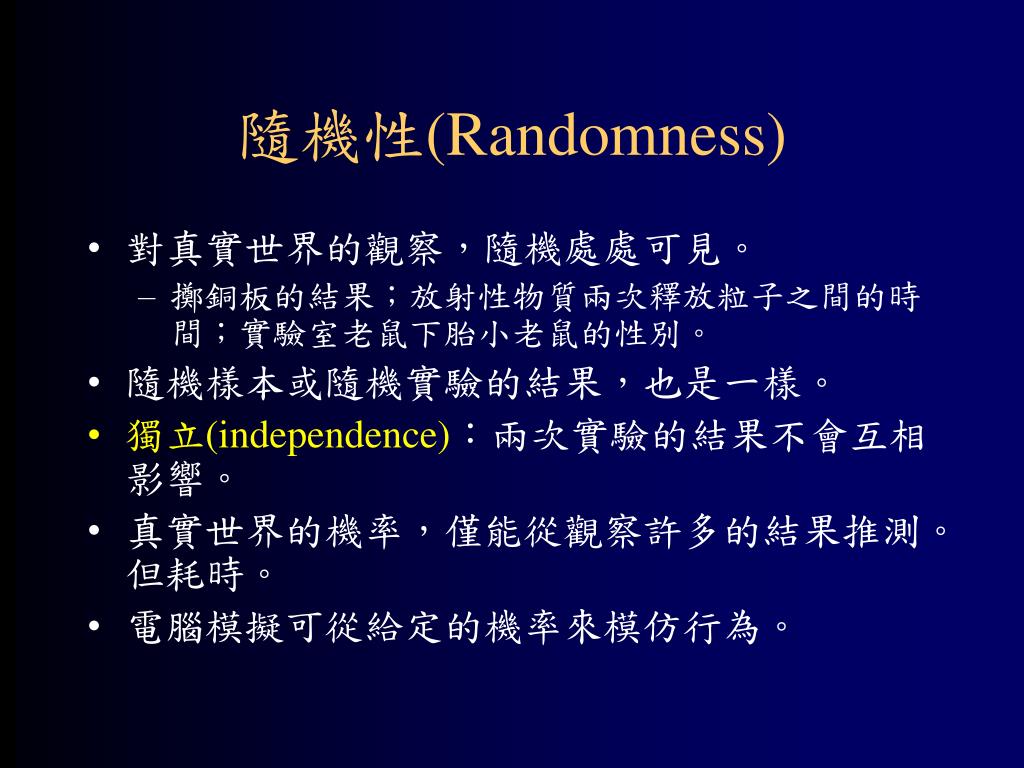 隨機性(Randomness)

• 對真實世界的觀察，隨機處處可見。
– 擲銅板的結果；放射性物質兩次釋放粒子之間的時間；實驗室老鼠下胎小老鼠的性別。
• 隨機樣本或隨機實驗的結果，也是一樣。
• 獨立(independence)：兩次實驗的結果不會互相影響。
• 真實世界的機率，僅能從觀察許多的結果推測。但耗時。
• 電腦模擬可從給定的機率來模仿行為。